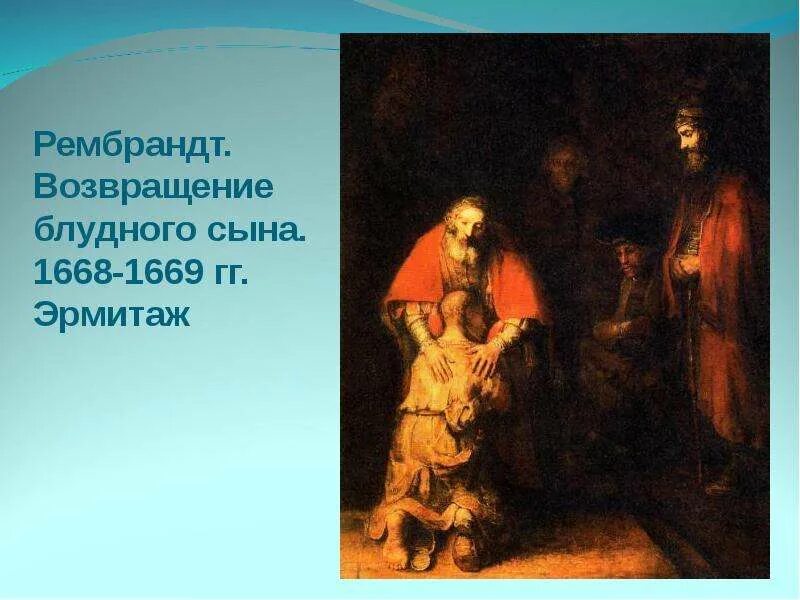 Рембрандт. Возвращение блудного сына. 1668-1669 гг. Эрмитаж